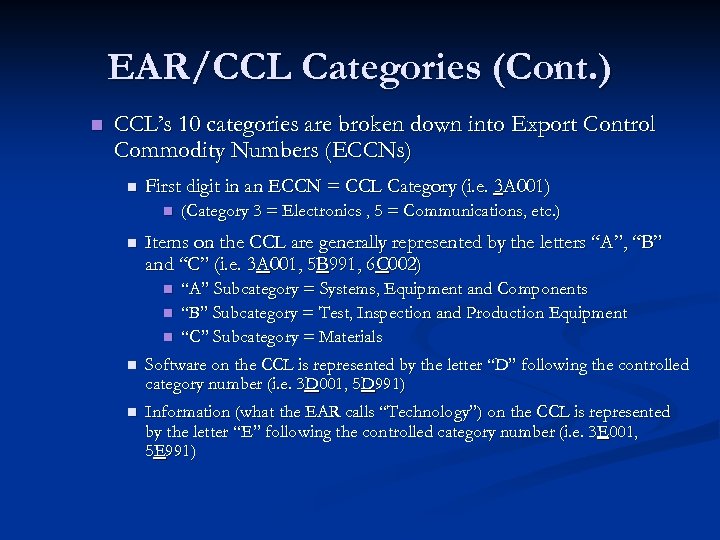 EAR/CCL Categories (Cont.)

CCL's 10 categories are broken down into Export Control Commodity Numbers (ECCNs)

First digit in an ECCN = CCL Category (i.e. 3A001)

(Category 3 = Electronics , 5 = Communications, etc.)

Items on the CCL are generally represented by the letters "A", "B" and "C" (i.e. 3A001, 5B991, 6C002)

"A" Subcategory = Systems, Equipment and Components

"B" Subcategory = Test, Inspection and Production Equipment

"C" Subcategory = Materials

Software on the CCL is represented by the letter "D" following the controlled category number (i.e. 3D001, 5D991)

Information (what the EAR calls "Technology") on the CCL is represented by the letter "E" following the controlled category number (i.e. 3E001, 5E991)